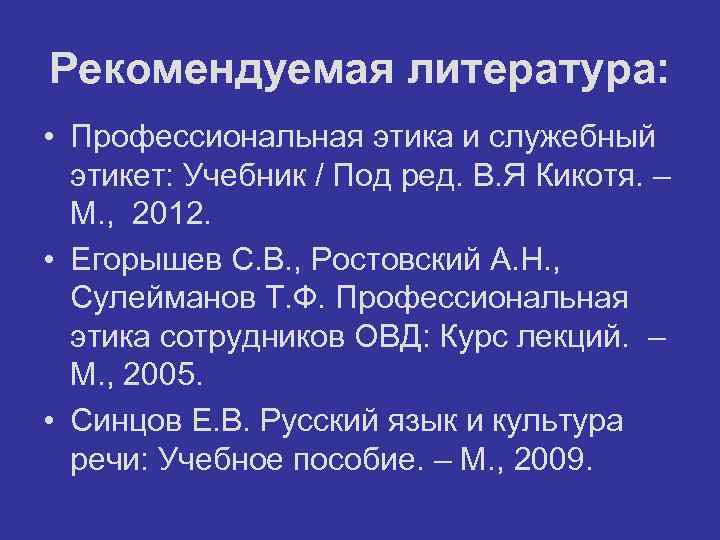 Рекомендуемая литература:

• Профессиональная этика и служебный этикет: Учебник / Под ред. В.Я Кикотя. – М., 2012.

• Егорышев С.В., Ростовский А.Н., Сулейманов Т.Ф. Профессиональная этика сотрудников ОВД: Курс лекций. – М., 2005.

• Синцов Е.В. Русский язык и культура речи: Учебное пособие. – М., 2009.